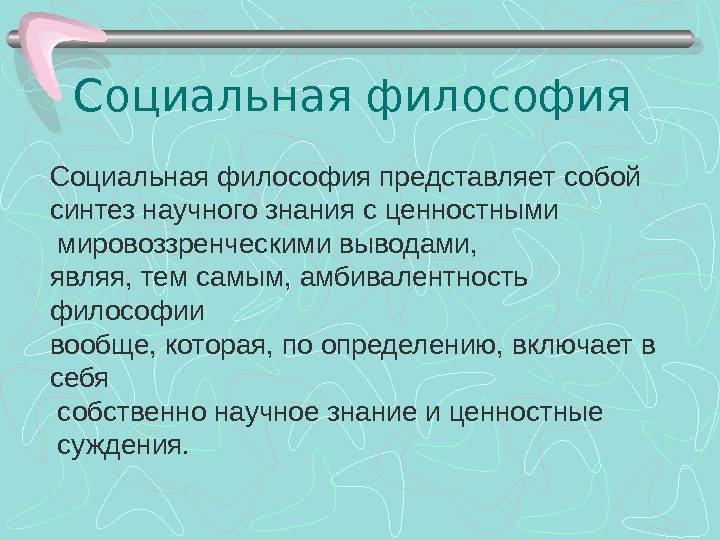 Социальная философия

Социальная философия представляет собой синтез научного знания с ценностными мировоззренческими выводами, являя, тем самым, амбивалентность философии вообще, которая, по определению, включает в себя собственно научное знание и ценностные суждения.